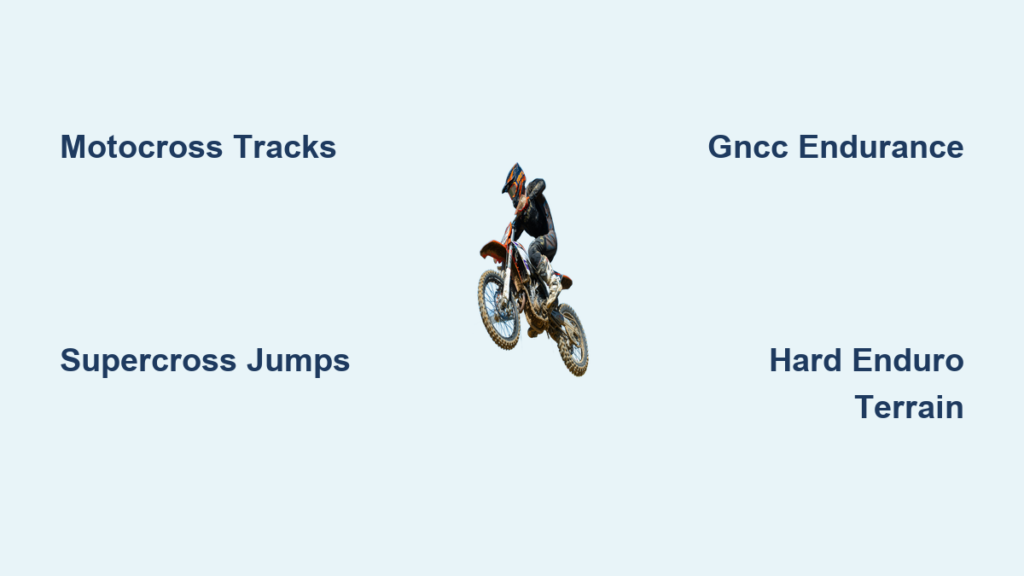 Motocross Tracks

Gncc Endurance

Supercross Jumps

Hard Enduro Terrain